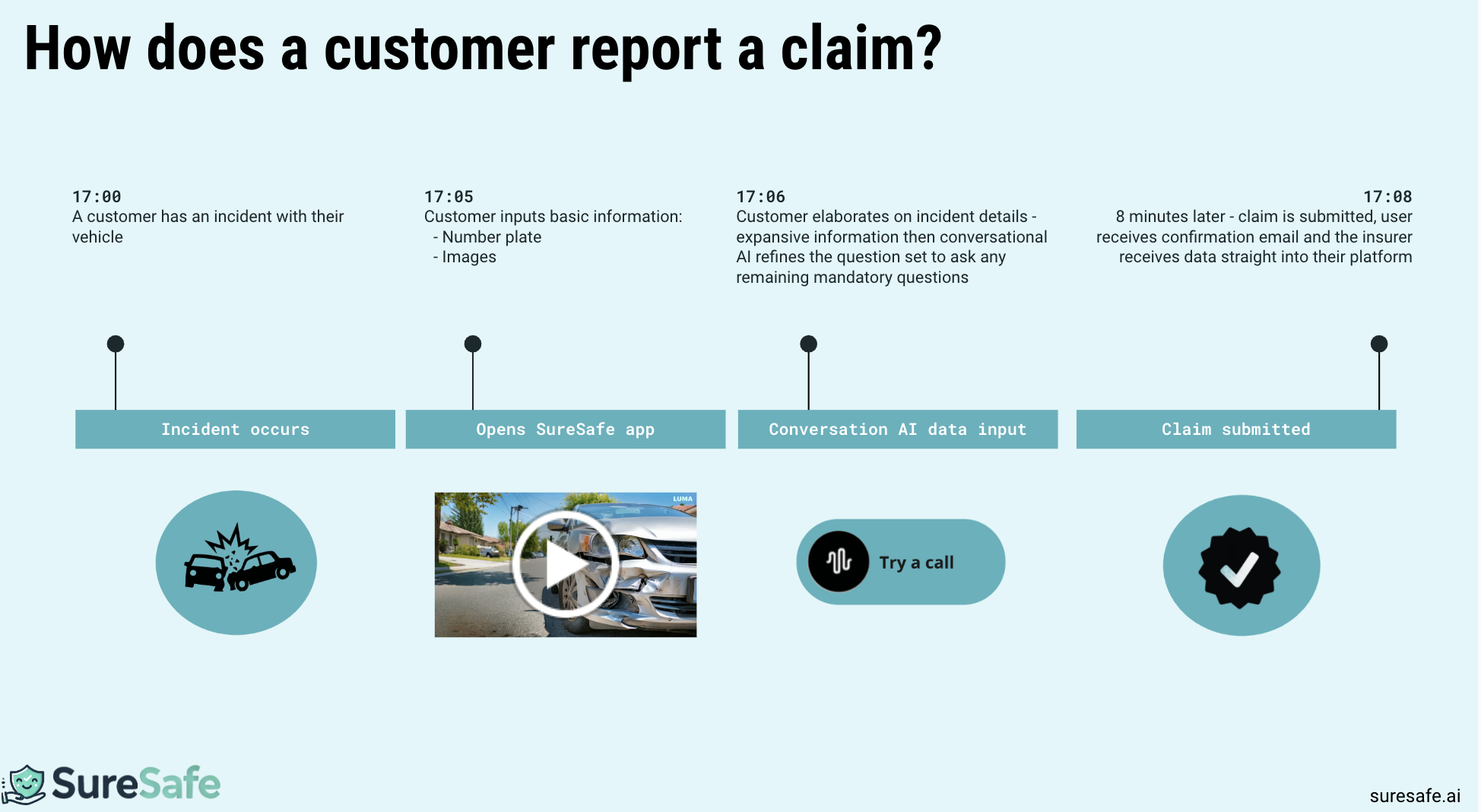 How does a customer report a claim?

17:00
A customer has an incident with their vehicle

17:05
Customer inputs basic information:
- Number plate
- Images

17:06
Customer elaborates on incident details - expansive information then conversational AI refines the question set to ask any remaining mandatory questions

17:08
8 minutes later - claim is submitted, user receives confirmation email and the insurer receives data straight into their platform

Incident occurs

Opens SureSafe app

Conversation AI data input

Claim submitted

LUMA

Try a call

SureSafe

suresafe.ai